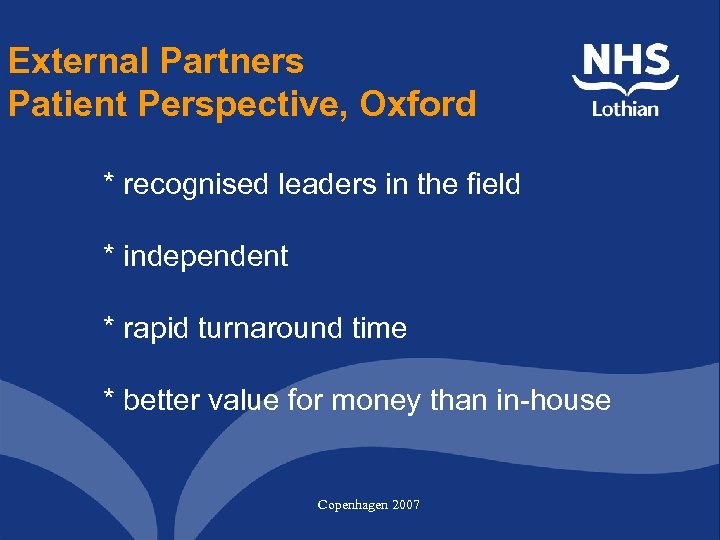 External Partners
Patient Perspective, Oxford

NHS
Lothian

* recognised leaders in the field

* independent

* rapid turnaround time

* better value for money than in-house

Copenhagen 2007